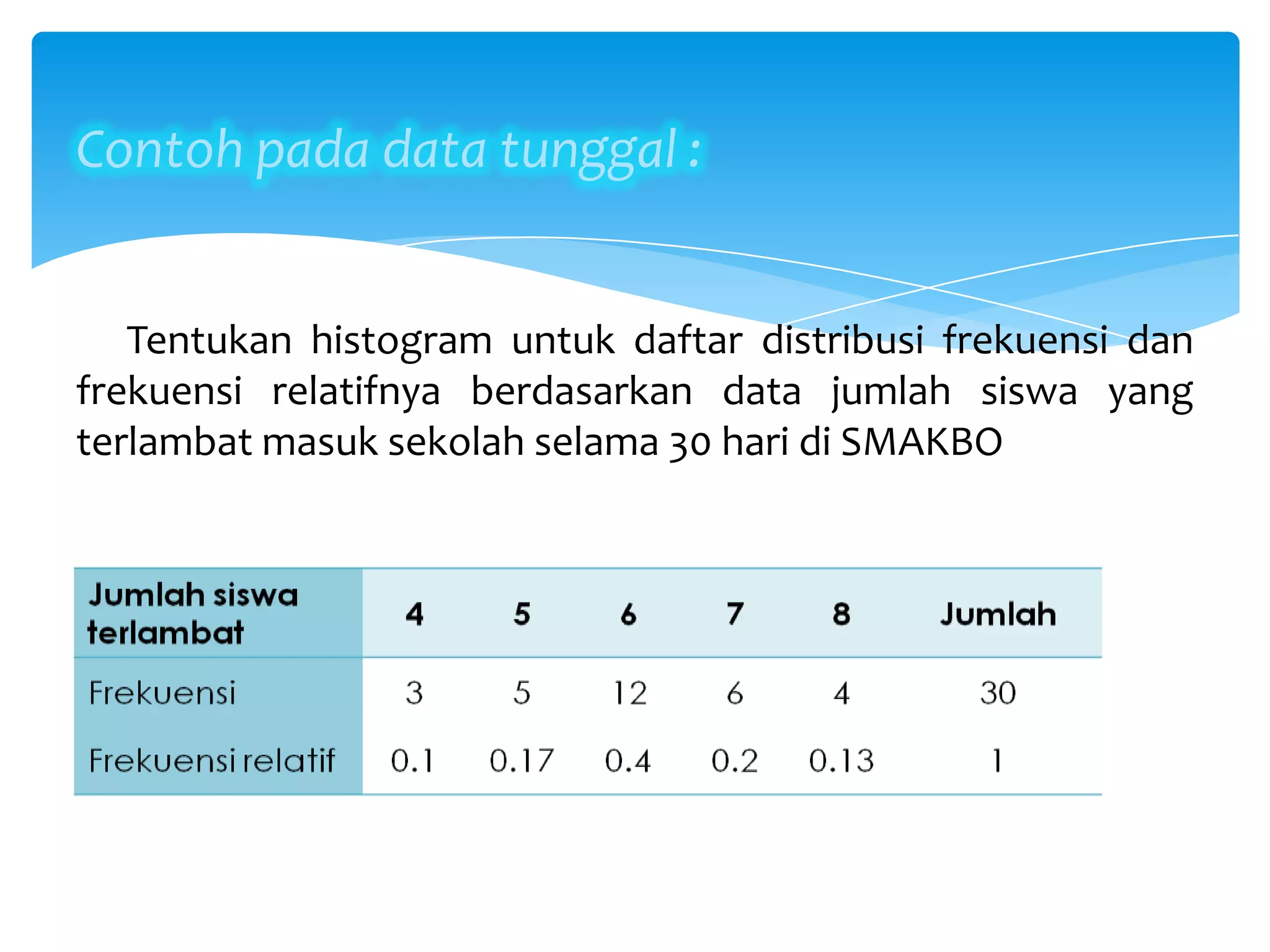 Contoh pada data tunggal :

Tentukan histogram untuk daftar distribusi frekuensi dan frekuensi relatifnya berdasarkan data jumlah siswa yang terlambat masuk sekolah selama 30 hari di SMAKBO

| Jumlah siswa terlambat | 4 | 5 | 6 | 7 | 8 | Jumlah |
|---|---|---|---|---|---|---|
| Frekuensi | 3 | 5 | 12 | 6 | 4 | 30 |
| Frekuensi relatif | 0.1 | 0.17 | 0.4 | 0.2 | 0.13 | 1 |